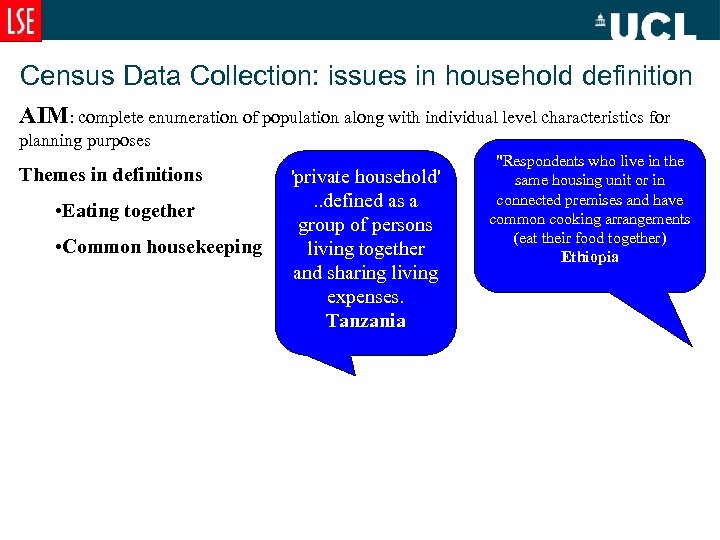 LSE

UCL

Census Data Collection: issues in household definition

AIM: complete enumeration of population along with individual level characteristics for planning purposes

Themes in definitions

•Eating together

•Common housekeeping

'private household' ..defined as a group of persons living together and sharing living expenses.
Tanzania

"Respondents who live in the same housing unit or in connected premises and have common cooking arrangements (eat their food together)
Ethiopia